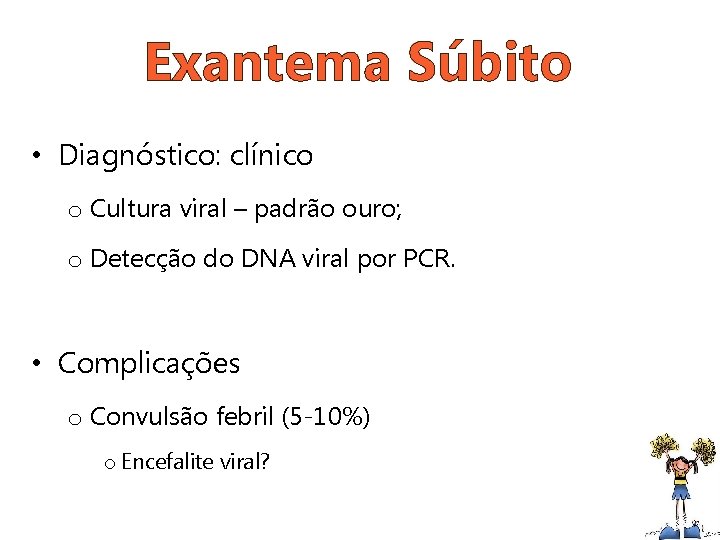 Exantema Súbito

• Diagnóstico: clínico

o Cultura viral – padrão ouro;

o Detecção do DNA viral por PCR.

• Complicações

o Convulsão febril (5-10%)

o Encefalite viral?